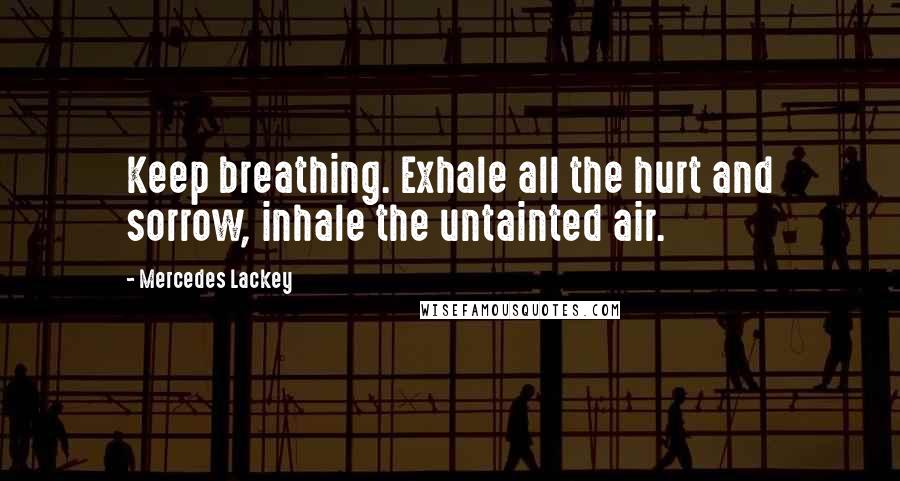 Keep breathing. Exhale all the hurt and sorrow, inhale the untainted air.

- Mercedes Lackey

WISEFAMOUSQUOTES.COM